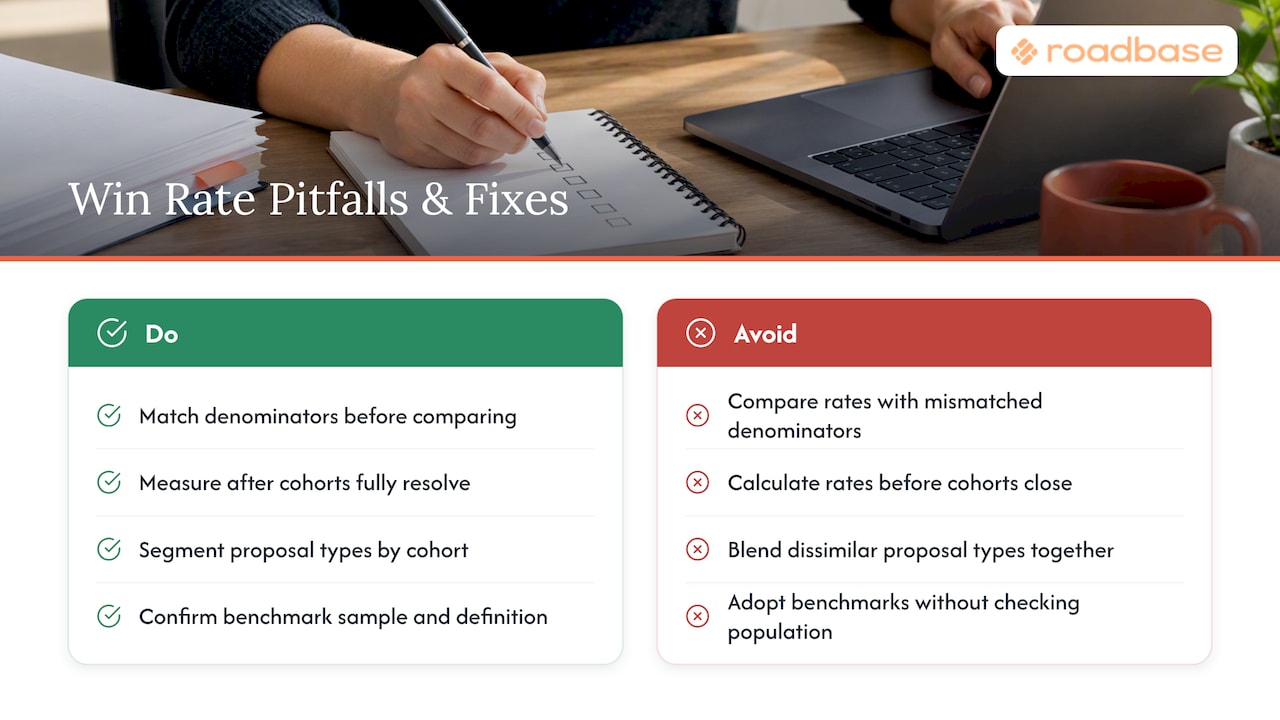 roadbase

Win Rate Pitfalls & Fixes

Do

Match denominators before comparing

Measure after cohorts fully resolve

Segment proposal types by cohort

Confirm benchmark sample and definition

Avoid

Compare rates with mismatched denominators

Calculate rates before cohorts close

Blend dissimilar proposal types together

Adopt benchmarks without checking population